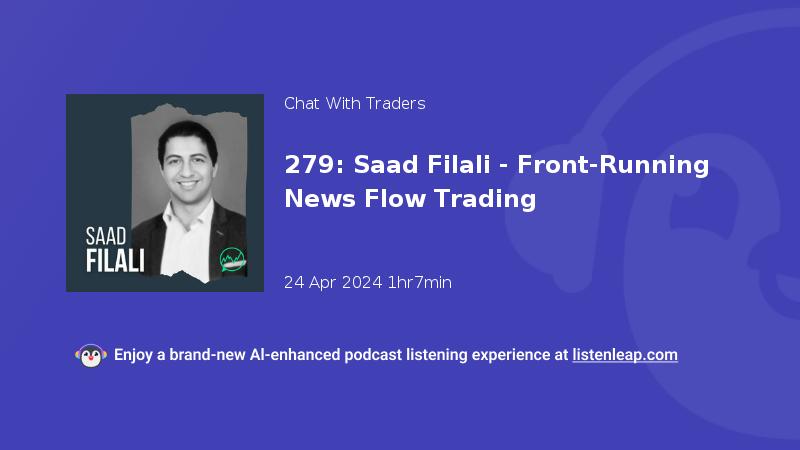 SAAD
FILALI

Chat With Traders

279: Saad Filali - Front-Running News Flow Trading

24 Apr 2024 1hr7min

Enjoy a brand-new AI-enhanced podcast listening experience at listenleap.com